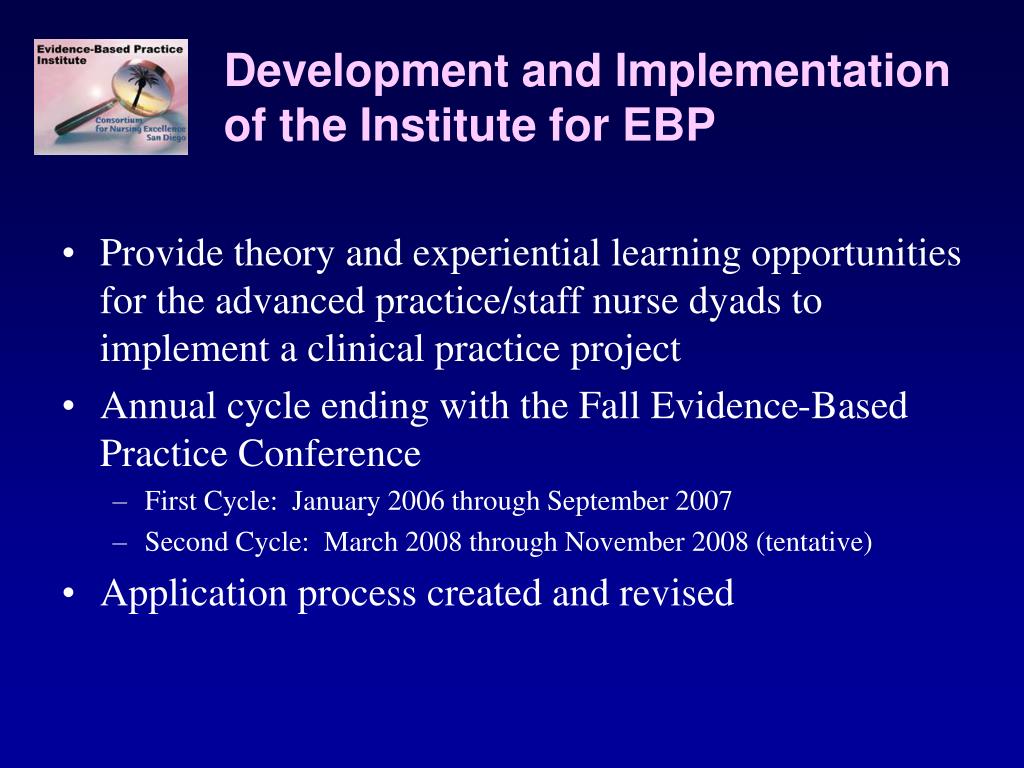 Evidence-Based Practice Institute

Consortium for Nursing Excellence San Diego

Development and Implementation of the Institute for EBP

• Provide theory and experiential learning opportunities for the advanced practice/staff nurse dyads to implement a clinical practice project

• Annual cycle ending with the Fall Evidence-Based Practice Conference

– First Cycle: January 2006 through September 2007

– Second Cycle: March 2008 through November 2008 (tentative)

• Application process created and revised